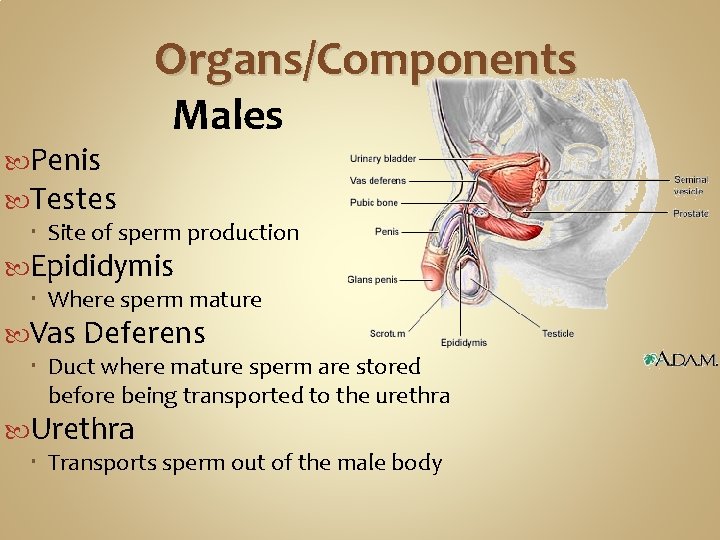 Organs/Components

Males

Penis

Testes

Site of sperm production

Epididymis

Where sperm mature

Vas Deferens

Duct where mature sperm are stored before being transported to the urethra

Urethra

Transports sperm out of the male body

Urinary bladder
Vas deferens
Pubic bone
Penis
Glans penis
Scrotum
Epididymis
Testicle
Seminal vesicle
Prostate

A.D.A.M.